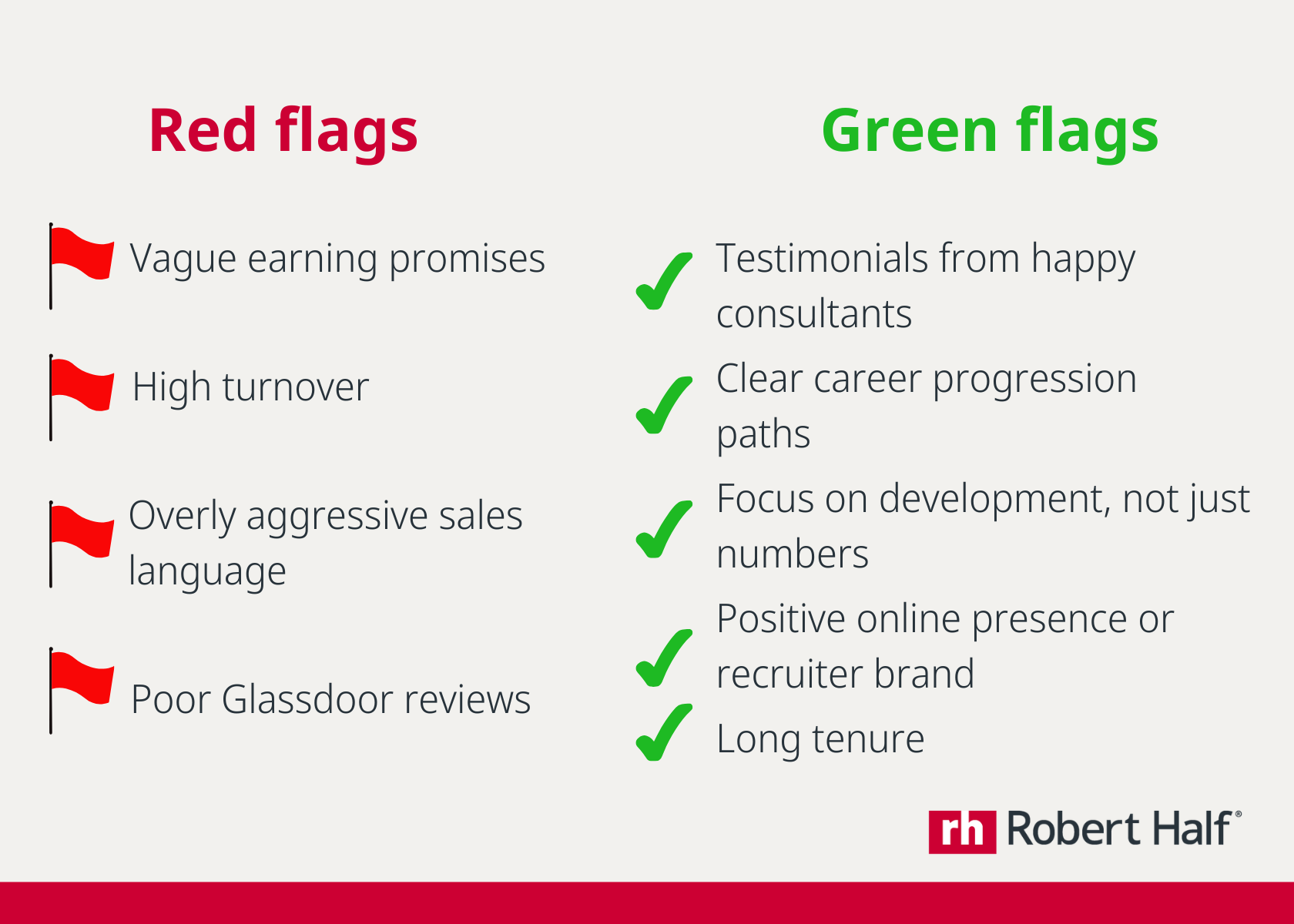 Red flags

Vague earning promises

High turnover

Overly aggressive sales language

Poor Glassdoor reviews

Green flags

Testimonials from happy consultants

Clear career progression paths

Focus on development, not just numbers

Positive online presence or recruiter brand

Long tenure

rh Robert Half®